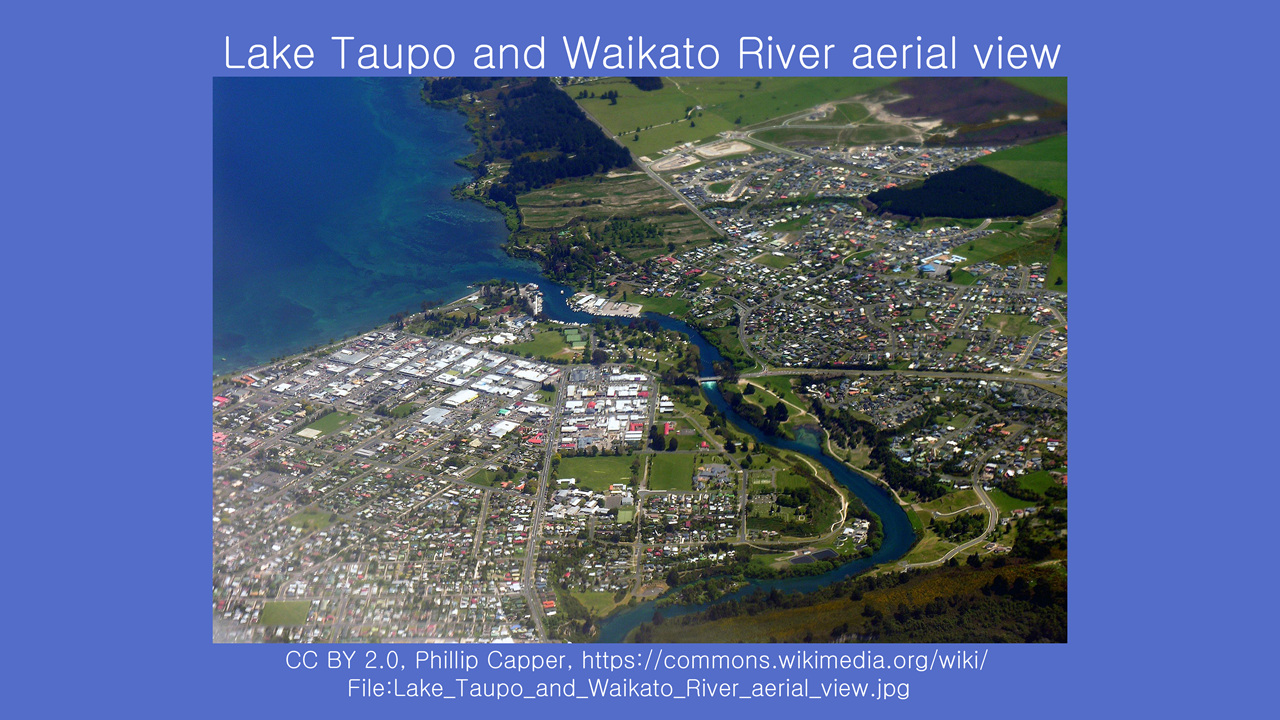 Lake Taupo and Waikato River aerial view

CC BY 2.0, Phillip Capper, https://commons.wikimedia.org/wiki/File:Lake_Taupo_and_Waikato_River_aerial_view.jpg